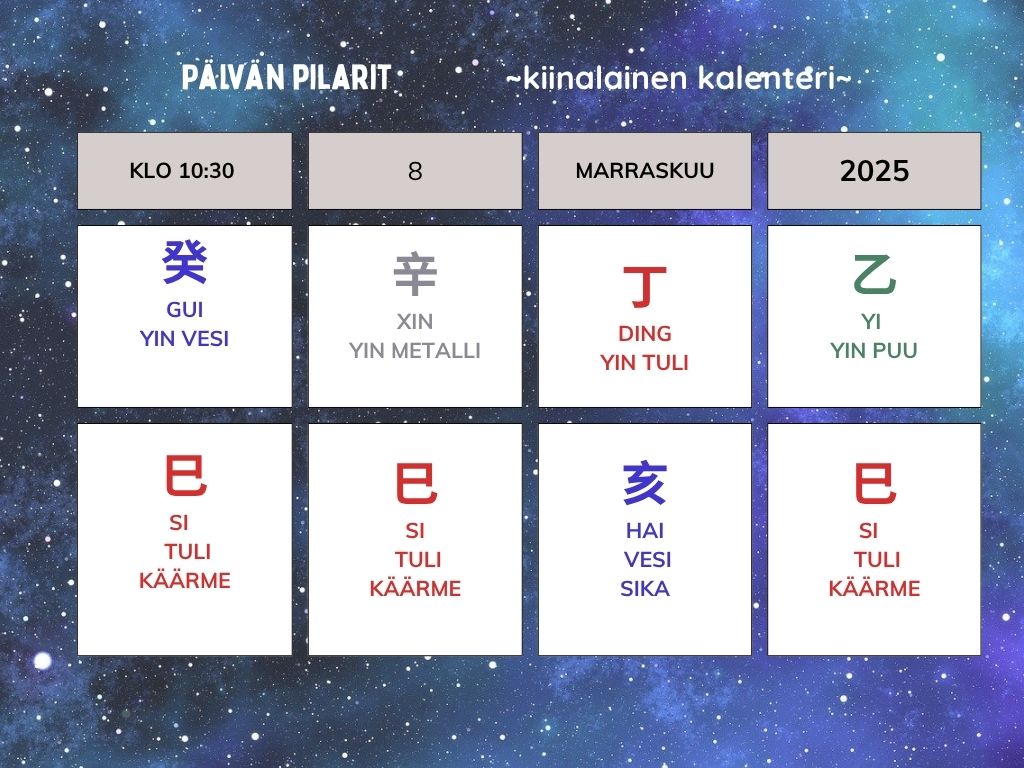 PÄIVÄN PILARIT ~kiinalainen kalenteri~

| KLO 10:30 | 8 | MARRASKUU | 2025 |
|---|---|---|---|
| 癸 GUI YIN VESI | 辛 XIN YIN METALLI | 丁 DING YIN TULI | 乙 YI YIN PUU |
| 巳 SI TULI KÄÄRME | 巳 SI TULI KÄÄRME | 亥 HAI VESI SIKA | 巳 SI TULI KÄÄRME |